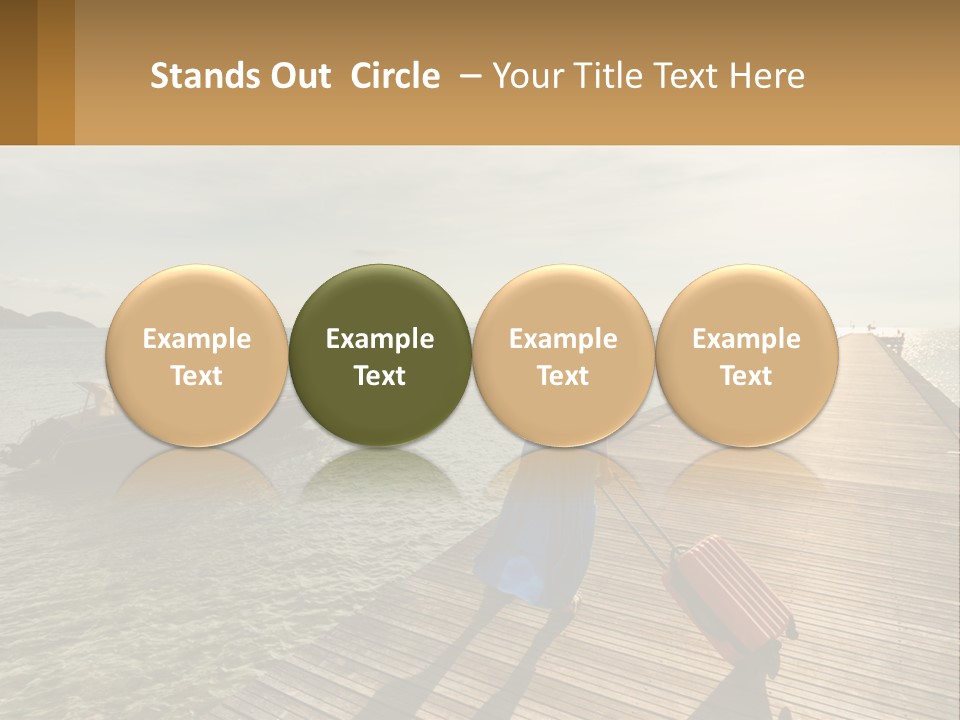 Stands Out Circle – Your Title Text Here

Example Text

Example Text

Example Text

Example Text